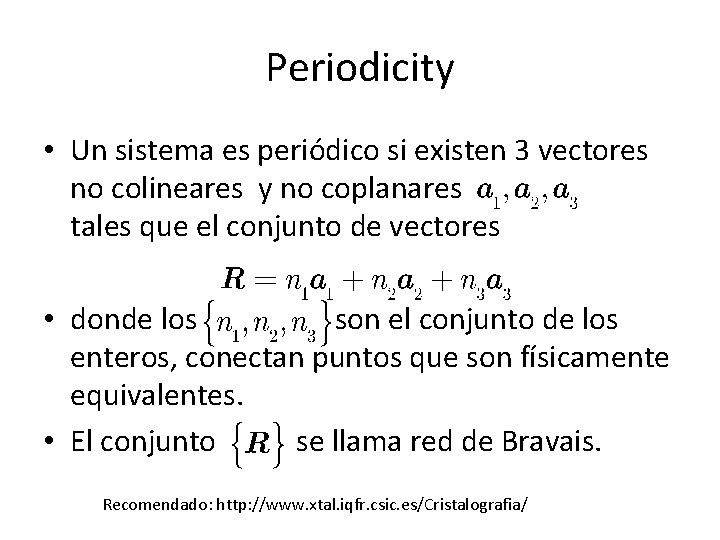 Periodicity

• Un sistema es periódico si existen 3 vectores no colineares y no coplanares $\boldsymbol{a}_1, \boldsymbol{a}_2, \boldsymbol{a}_3$ tales que el conjunto de vectores

$\boldsymbol{R} = n_1\boldsymbol{a}_1 + n_2\boldsymbol{a}_2 + n_3\boldsymbol{a}_3$

• donde los $\{n_1, n_2, n_3\}$ son el conjunto de los enteros, conectan puntos que son físicamente equivalentes.

• El conjunto $\{\boldsymbol{R}\}$ se llama red de Bravais.

Recomendado: http://www.xtal.iqfr.csic.es/Cristalografia/